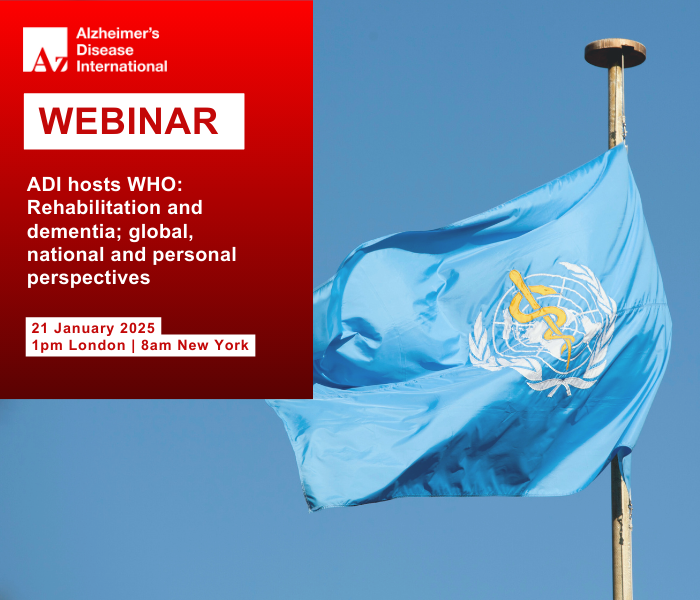 Az Alzheimer's Disease International

WEBINAR

ADI hosts WHO: Rehabilitation and dementia; global, national and personal perspectives

21 January 2025
1pm London | 8am New York